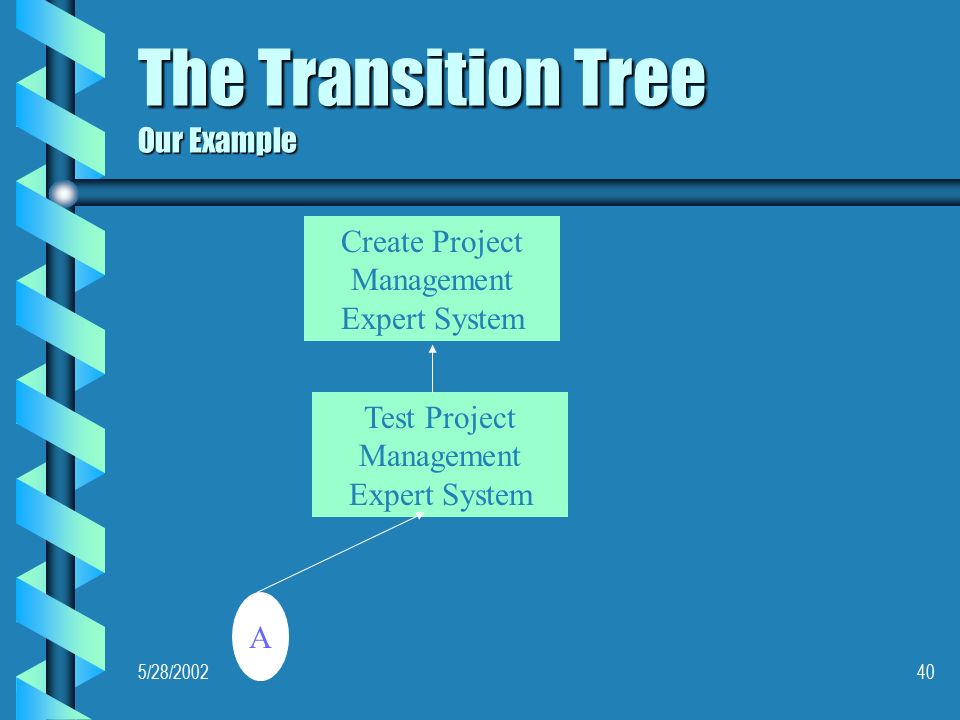 The Transition Tree
Our Example

Create Project Management Expert System

Test Project Management Expert System

A

5/28/2002

40